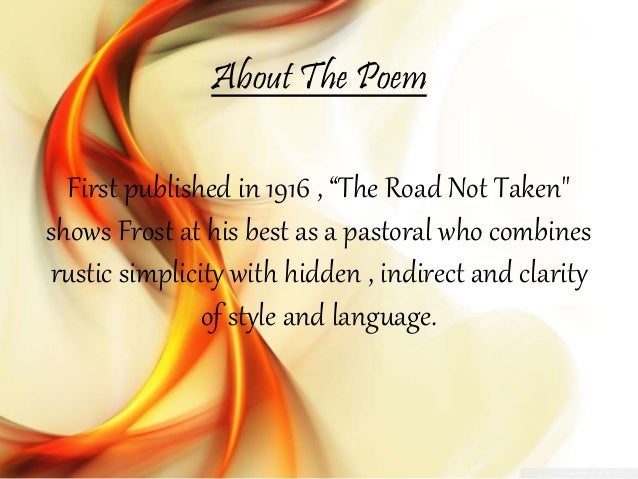 About The Poem

First published in 1916 , “The Road Not Taken" shows Frost at his best as a pastoral who combines rustic simplicity with hidden , indirect and clarity of style and language.